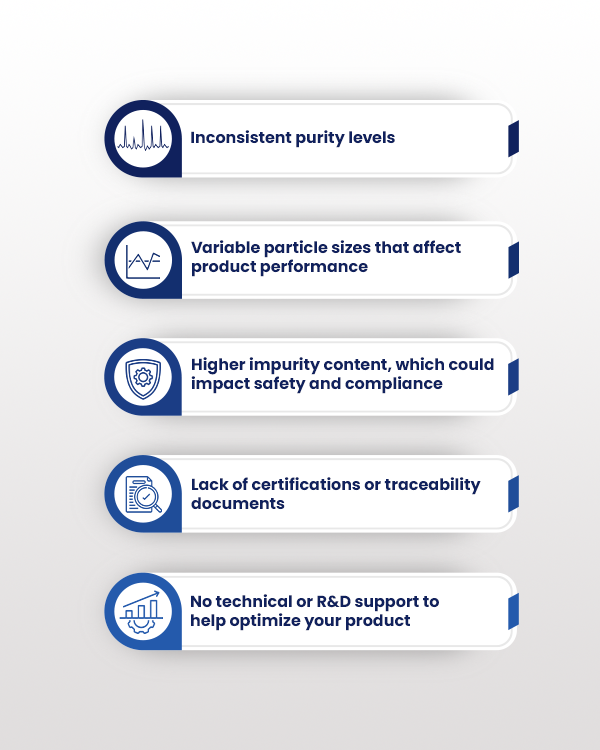 Inconsistent purity levels

Variable particle sizes that affect product performance

Higher impurity content, which could impact safety and compliance

Lack of certifications or traceability documents

No technical or R&D support to help optimize your product